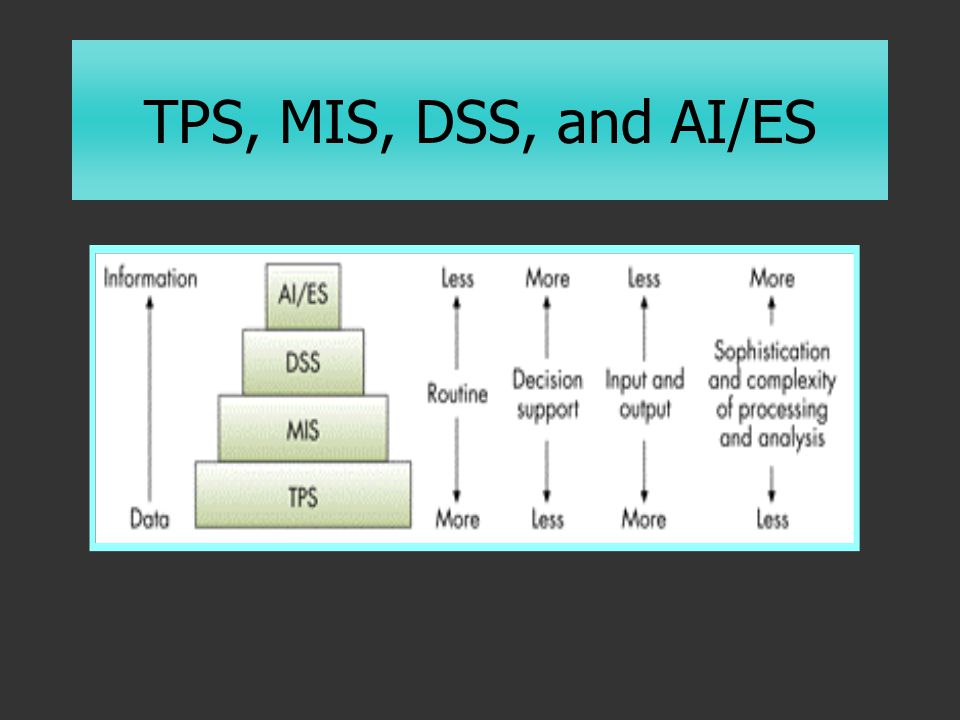 TPS, MIS, DSS, and AI/ES

Information

Data

AI/ES

DSS

MIS

TPS

Less

Routine

More

More

Decision support

Less

Less

Input and output

More

More

Sophistication and complexity of processing and analysis

Less